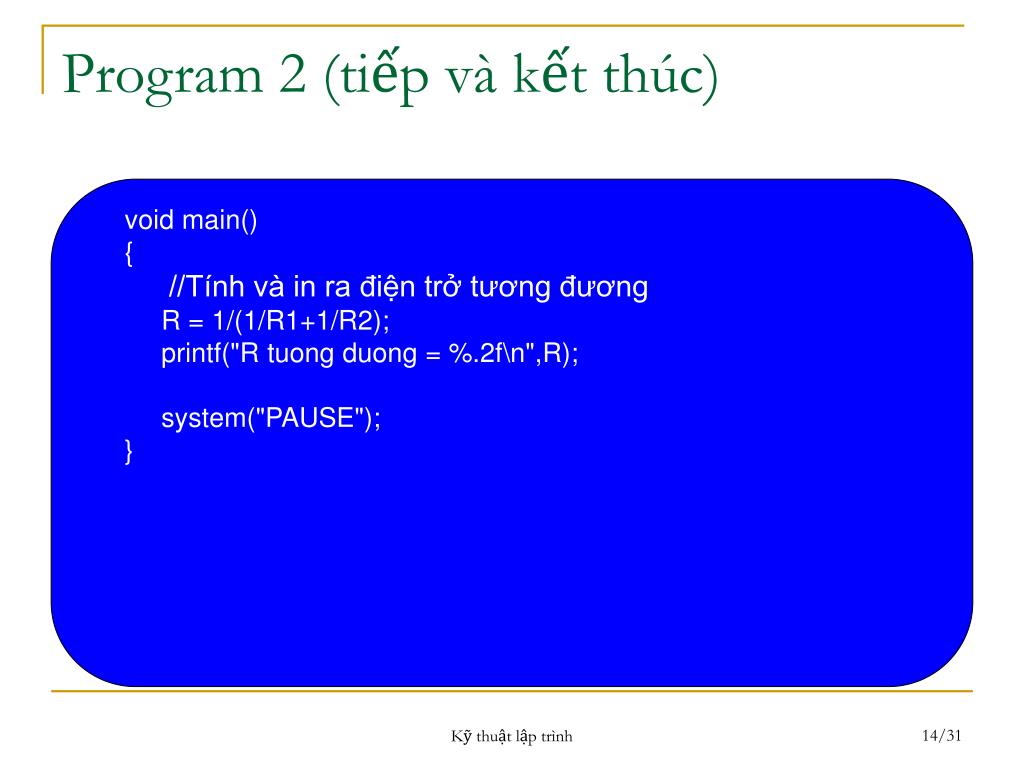 Program 2 (tiếp và kết thúc)

void main()
{
//Tính và in ra điện trở tương đương
R = 1/(1/R1+1/R2);
printf("R tuong duong = %.2f\n",R);

system("PAUSE");
}

Kỹ thuật lập trình

14/31